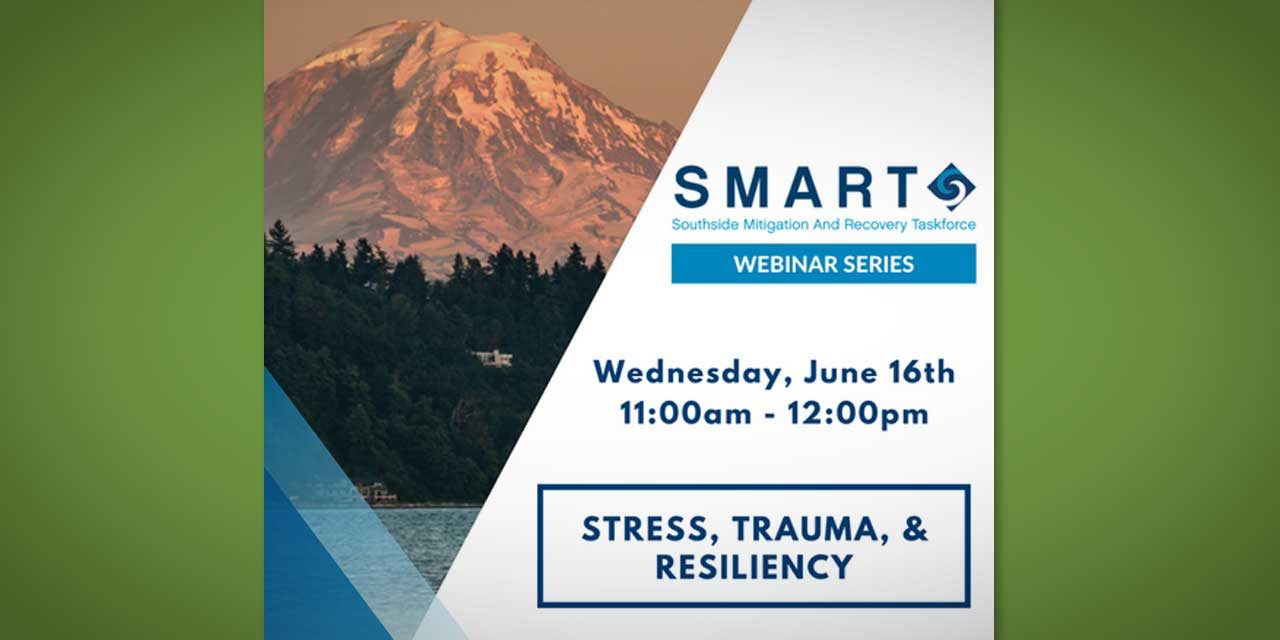 SMART
Southside Mitigation And Recovery Taskforce
WEBINAR SERIES

Wednesday, June 16th
11:00am - 12:00pm

STRESS, TRAUMA, & RESILIENCY